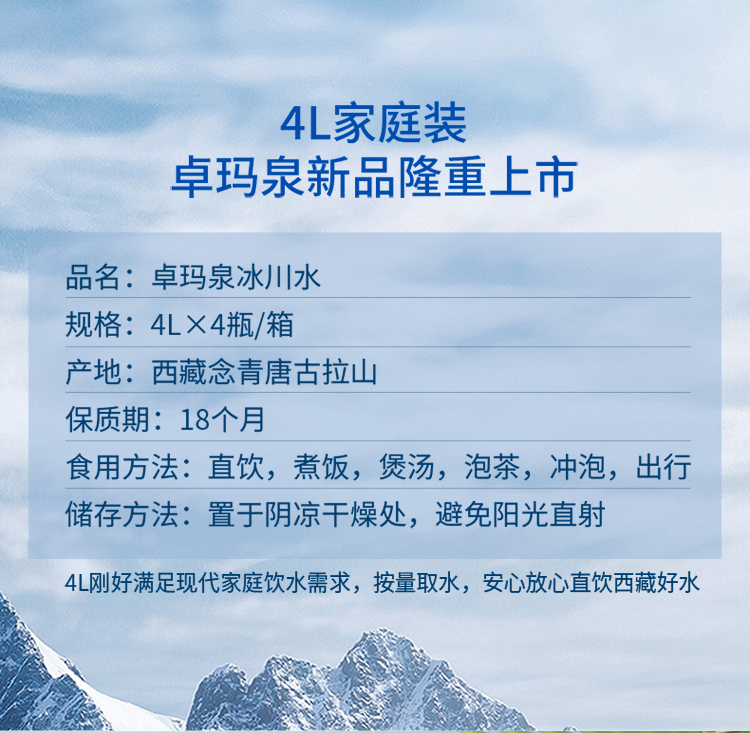 4L家庭装
卓玛泉新品隆重上市

品名：卓玛泉冰川水

规格：4L×4瓶/箱

产地：西藏念青唐古拉山

保质期：18个月

食用方法：直饮，煮饭，煲汤，泡茶，冲泡，出行

储存方法：置于阴凉干燥处，避免阳光直射

4L刚好满足现代家庭饮水需求，按量取水，安心放心直饮西藏好水